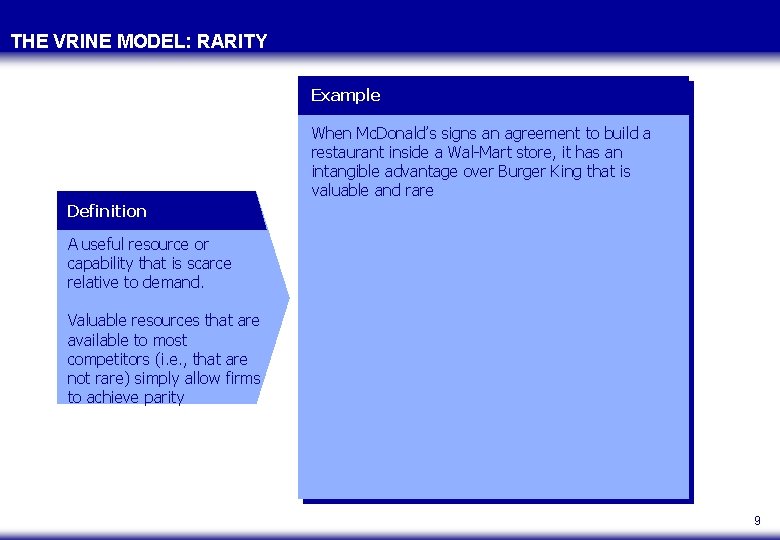 THE VRINE MODEL: RARITY

Definition

A useful resource or capability that is scarce relative to demand.

Valuable resources that are available to most competitors (i.e., that are not rare) simply allow firms to achieve parity

Example

When McDonald's signs an agreement to build a restaurant inside a Wal-Mart store, it has an intangible advantage over Burger King that is valuable and rare

9